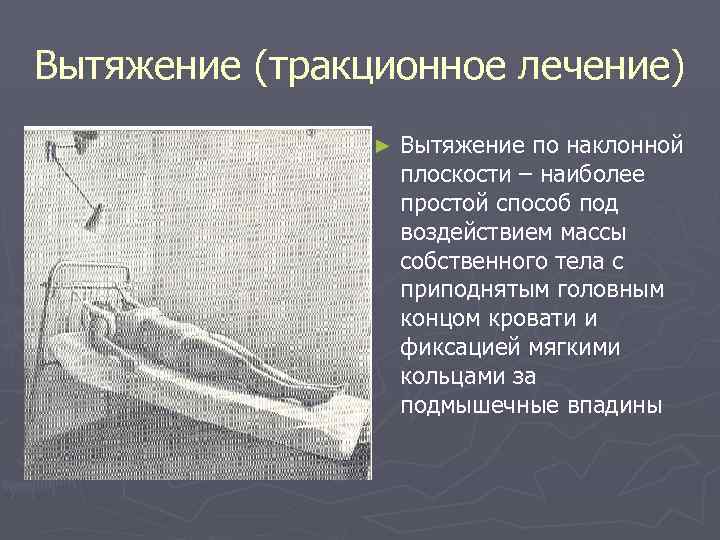 Вытяжение (тракционное лечение)

► Вытяжение по наклонной плоскости – наиболее простой способ под воздействием массы собственного тела с приподнятым головным концом кровати и фиксацией мягкими кольцами за подмышечные впадины